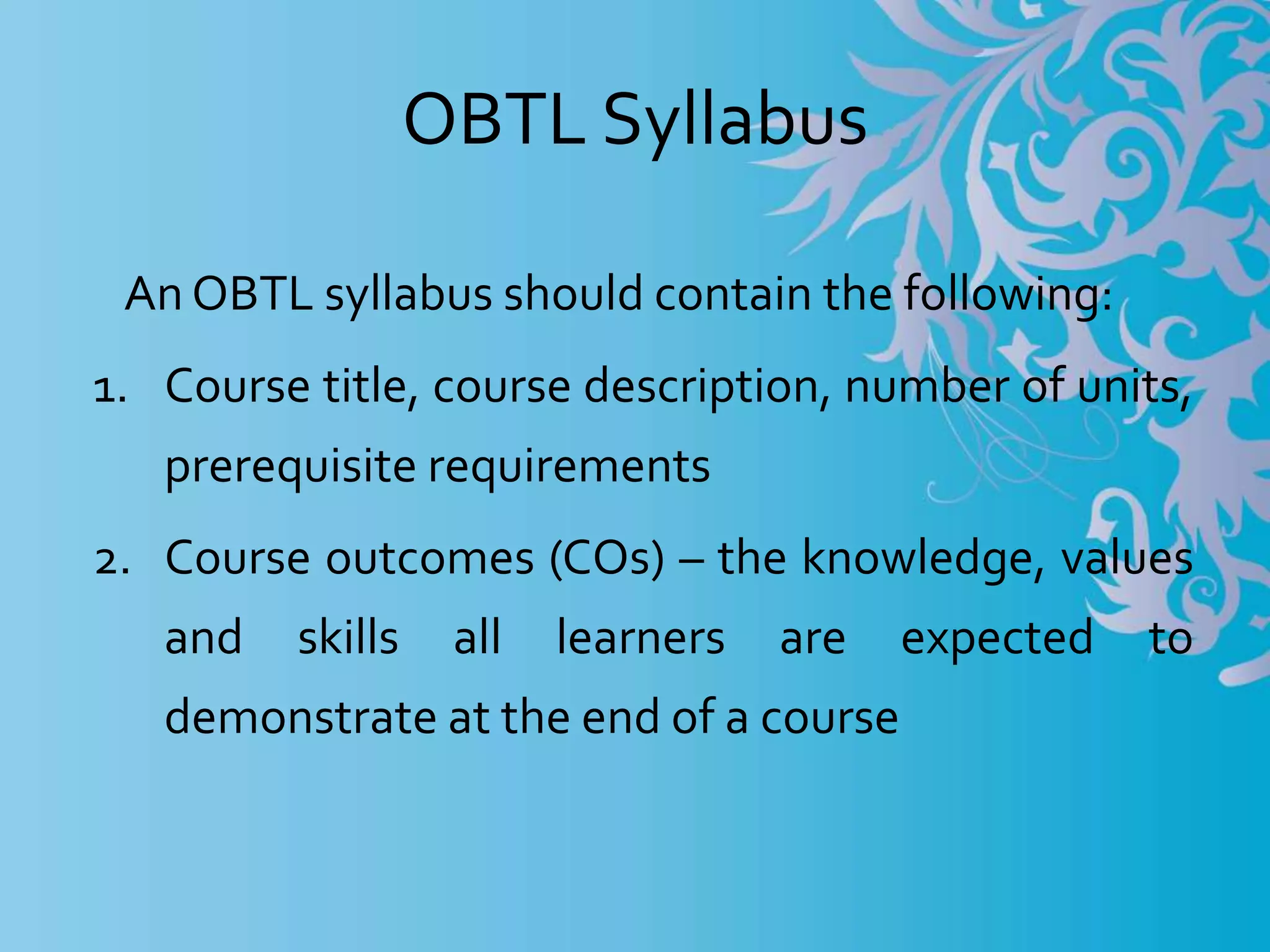 OBTL Syllabus

An OBTL syllabus should contain the following:

1. Course title, course description, number of units, prerequisite requirements

2. Course outcomes (COs) – the knowledge, values and skills all learners are expected to demonstrate at the end of a course